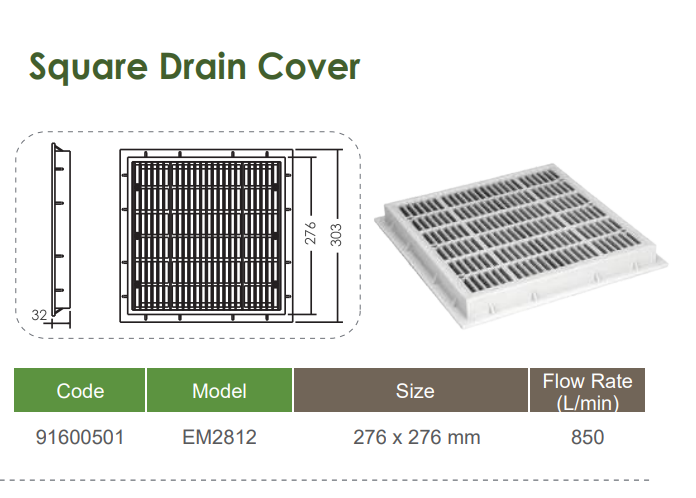 Square Drain Cover

32

276

303

| Code | Model | Size | Flow Rate (L/min) |
|---|---|---|---|
| 91600501 | EM2812 | 276 x 276 mm | 850 |